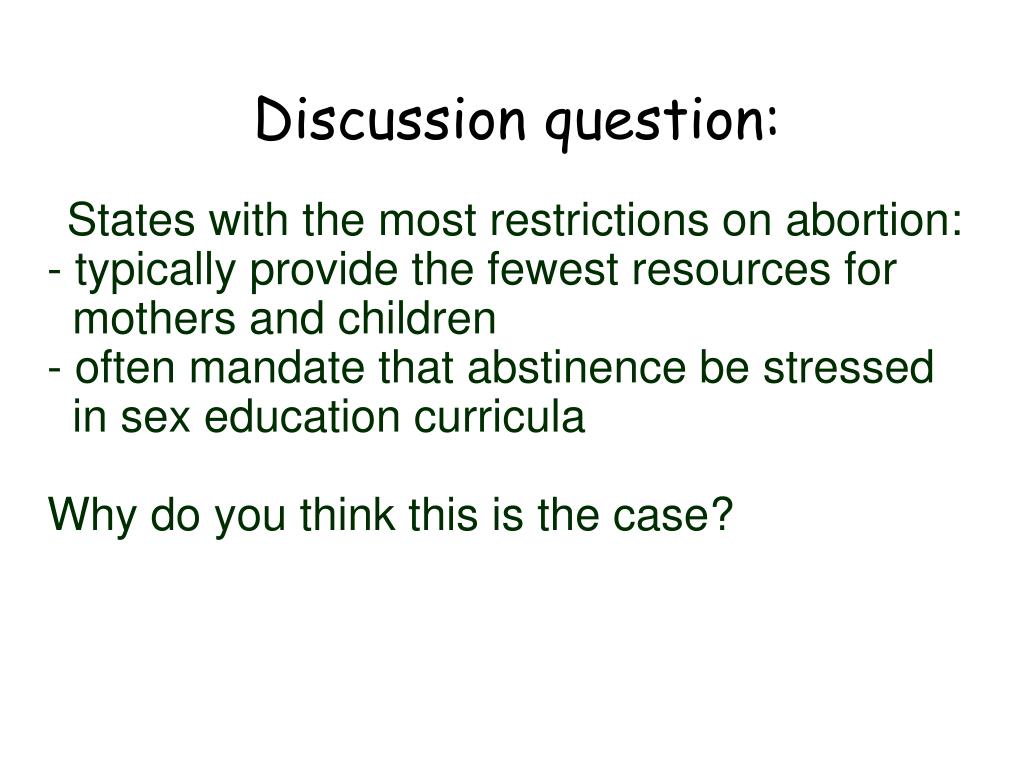 Discussion question:

States with the most restrictions on abortion:
- typically provide the fewest resources for mothers and children
- often mandate that abstinence be stressed in sex education curricula

Why do you think this is the case?